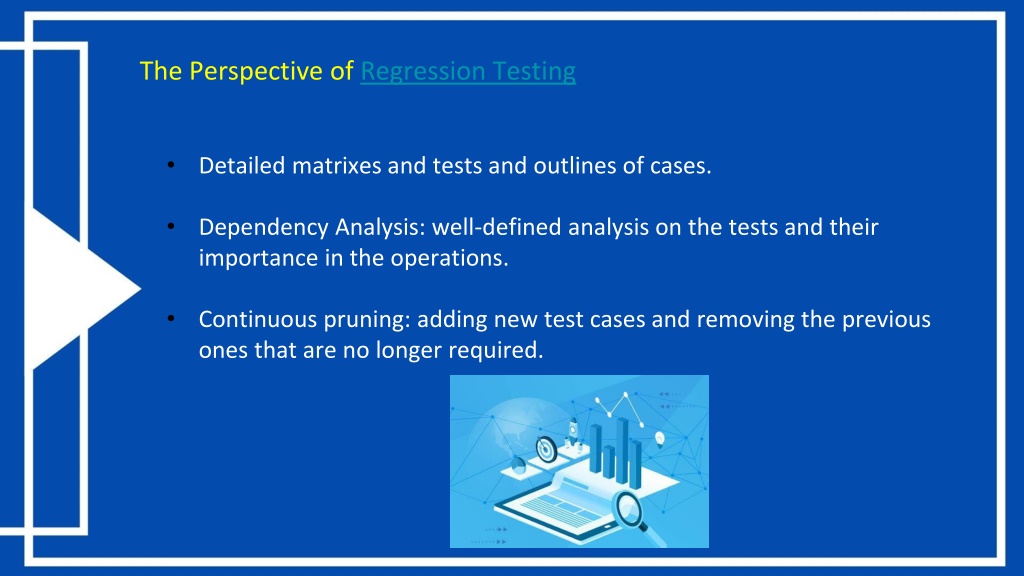 The Perspective of Regression Testing

• Detailed matrixes and tests and outlines of cases.

• Dependency Analysis: well-defined analysis on the tests and their importance in the operations.

• Continuous pruning: adding new test cases and removing the previous ones that are no longer required.